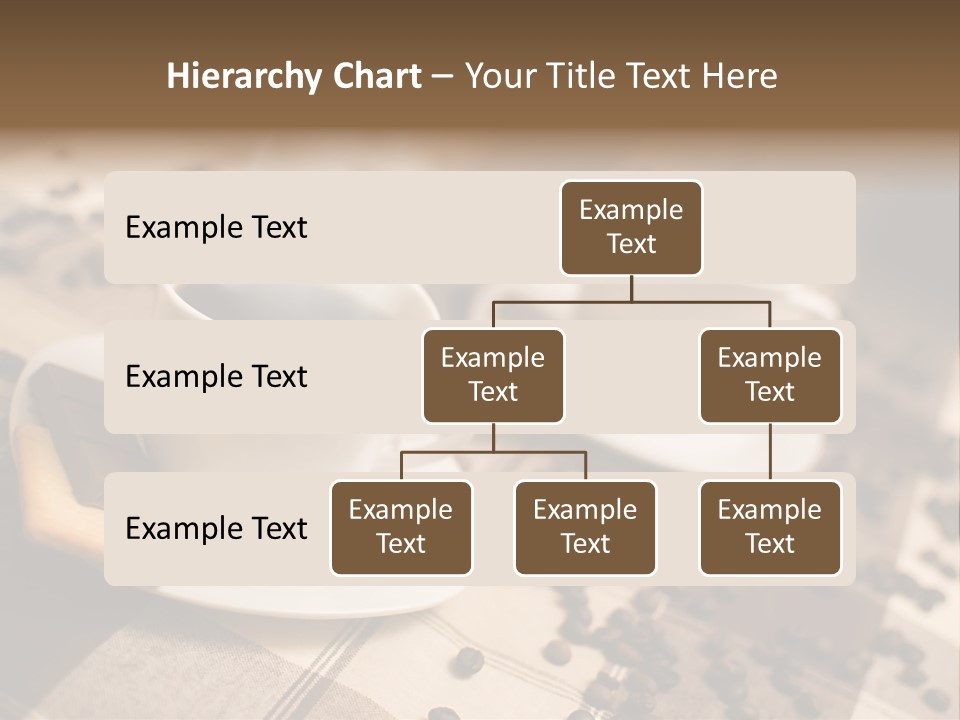 Hierarchy Chart – Your Title Text Here

Example Text

Example Text

Example Text

Example Text

Example Text

Example Text

Example Text

Example Text

Example Text